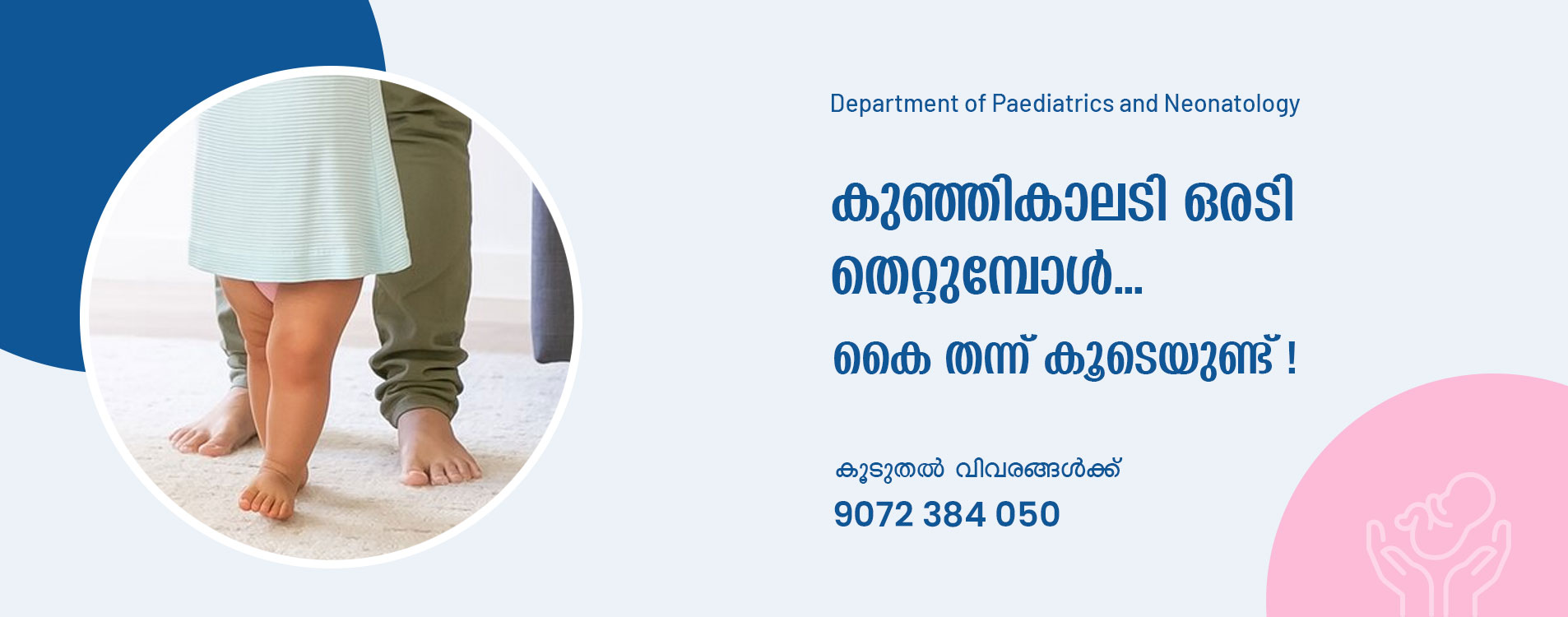 Department of Paediatrics and Neonatology

കുഞ്ഞികാലടി ഒരടി തെറ്റുമ്പോൾ...

കൈ തന്ന് കൂടെയുണ്ട് !

കൂടുതൽ വിവരങ്ങൾക്ക്

9072 384 050